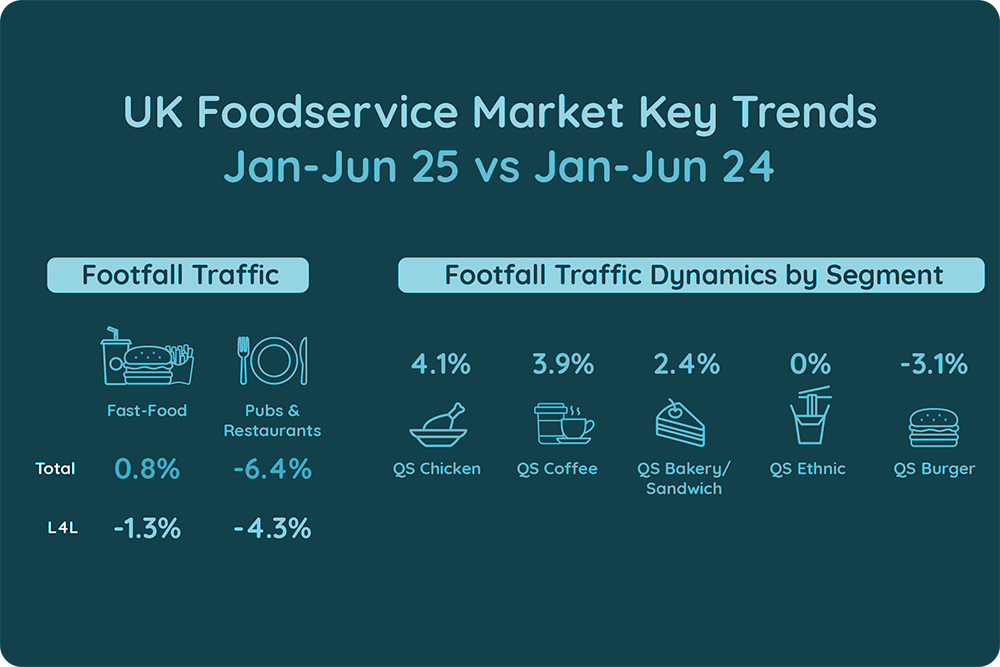 UK Foodservice Market Key Trends
Jan-Jun 25 vs Jan-Jun 24

Footfall Traffic

| | Fast-Food | Pubs & Restaurants |
|---|---|---|
| Total | 0.8% | -6.4% |
| L4L | -1.3% | -4.3% |

Footfall Traffic Dynamics by Segment

| 4.1% | 3.9% | 2.4% | 0% | -3.1% |
|---|---|---|---|---|
| QS Chicken | QS Coffee | QS Bakery/ Sandwich | QS Ethnic | QS Burger |